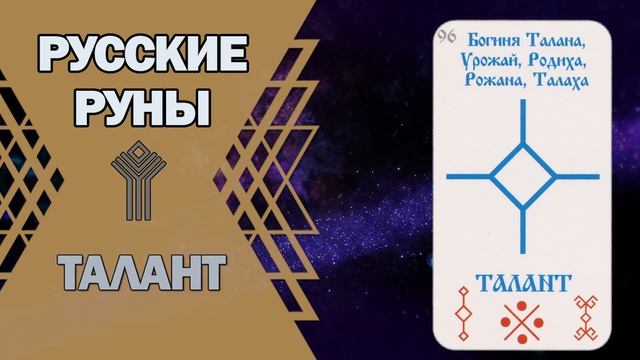 РУССКИЕ РУНЫ

ТАЛАНТ

96

Богиня Талана, Урожай, Родиха, Рожана, Талаха

ТАЛАНТ